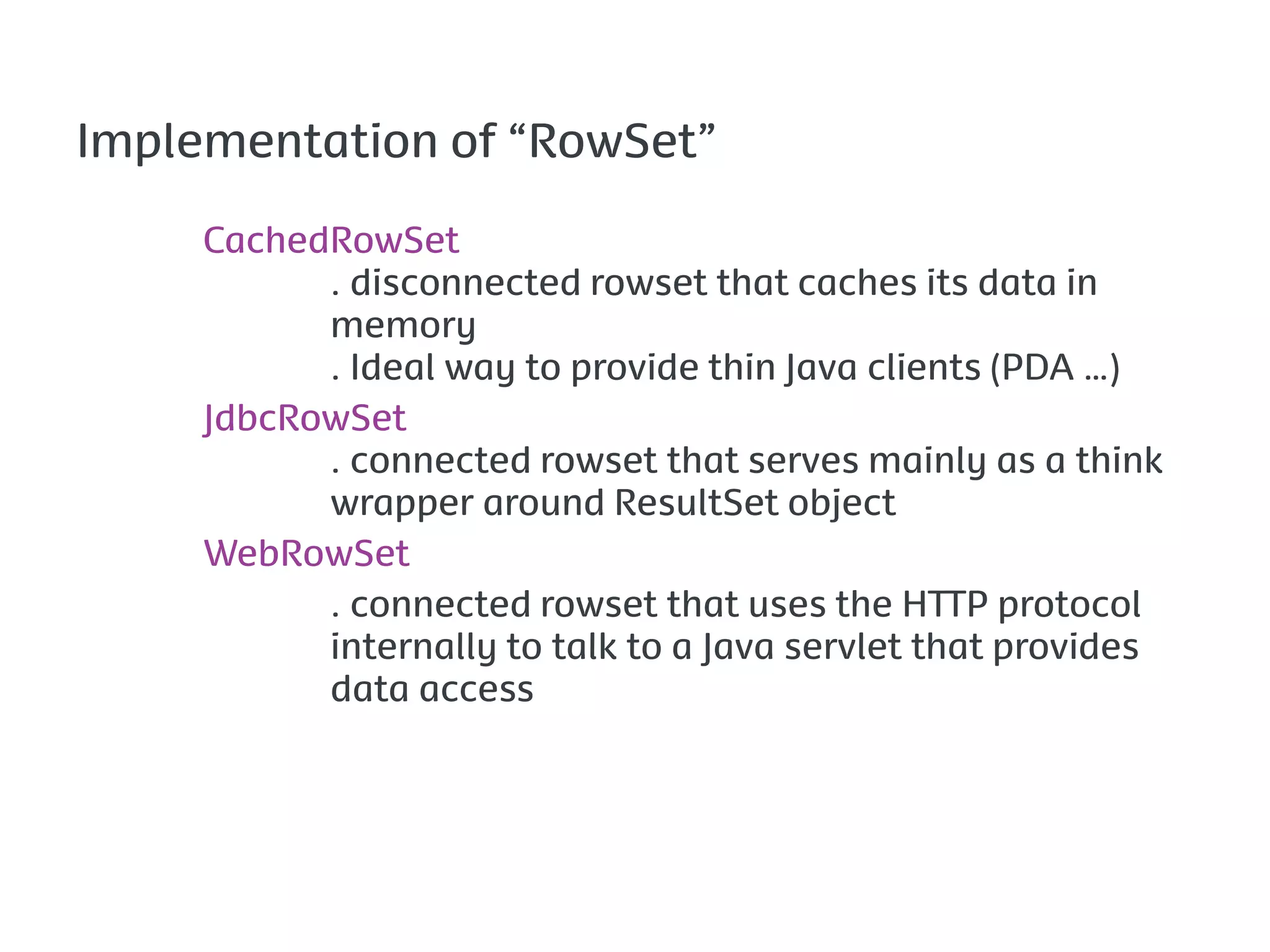 Implementation of “RowSet”

CachedRowSet

. disconnected rowset that caches its data in memory

. Ideal way to provide thin Java clients (PDA …)

JdbcRowSet

. connected rowset that serves mainly as a think wrapper around ResultSet object

WebRowSet

. connected rowset that uses the HTTP protocol internally to talk to a Java servlet that provides data access